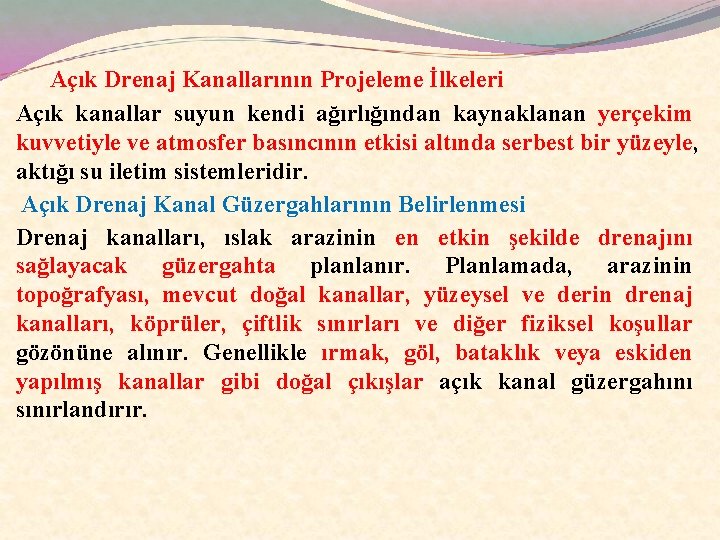 Açık Drenaj Kanallarının Projeleme İlkeleri

Açık kanallar suyun kendi ağırlığından kaynaklanan yerçekim kuvvetiyle ve atmosfer basıncının etkisi altında serbest bir yüzeyle, aktığı su iletim sistemleridir.

Açık Drenaj Kanal Güzergahlarının Belirlenmesi

Drenaj kanalları, ıslak arazinin en etkin şekilde drenajını sağlayacak güzergahta planlanır. Planlamada, arazinin topoğrafyası, mevcut doğal kanallar, yüzeysel ve derin drenaj kanalları, köprüler, çiftlik sınırları ve diğer fiziksel koşullar gözönüne alınır. Genellikle ırmak, göl, bataklık veya eskiden yapılmış kanallar gibi doğal çıkışlar açık kanal güzergahını sınırlandırır.